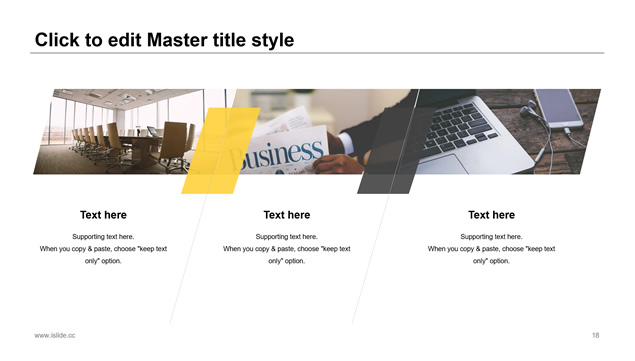 Click to edit Master title style

Business

Text here

Supporting text here.
When you copy & paste, choose "keep text only" option.

Text here

Supporting text here.
When you copy & paste, choose "keep text only" option.

Text here

Supporting text here.
When you copy & paste, choose "keep text only" option.

www.islide.cc

18